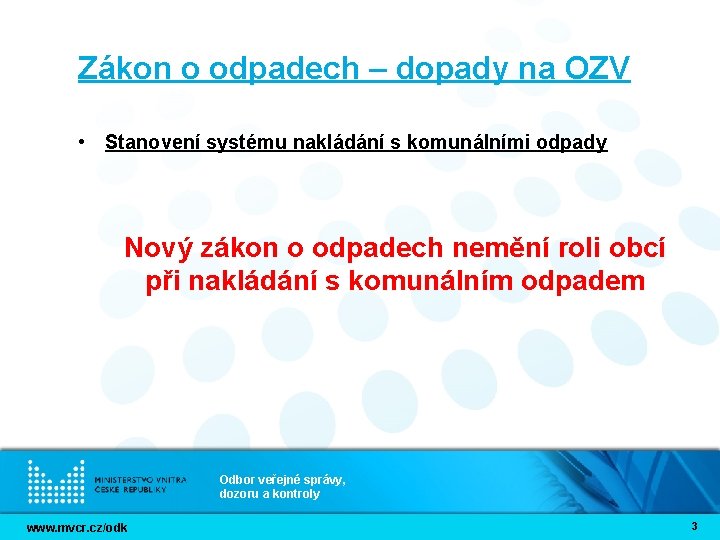 Zákon o odpadech – dopady na OZV

• Stanovení systému nakládání s komunálními odpady

Nový zákon o odpadech nemění roli obcí při nakládání s komunálním odpadem

MINISTERSTVO VNITRA ČESKÉ REPUBLIKY

Odbor veřejné správy, dozoru a kontroly

www.mvcr.cz/odk

3